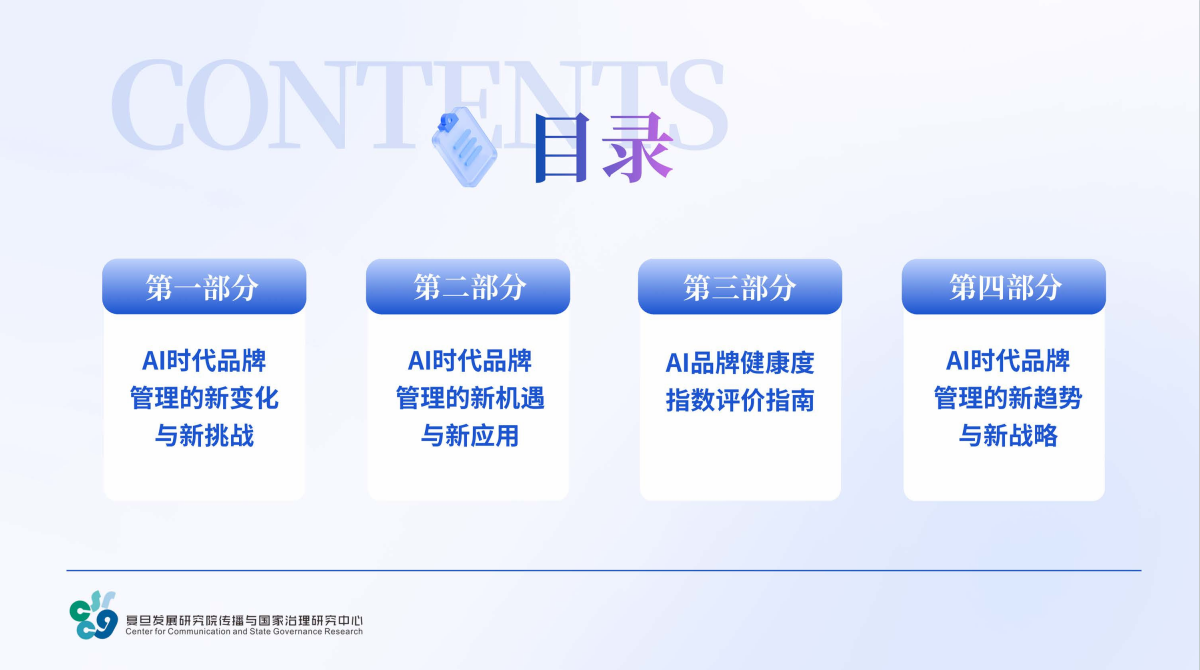 CONTENTS
目录

第一部分
AI时代品牌管理的新变化与新挑战

第二部分
AI时代品牌管理的新机遇与新应用

第三部分
AI品牌健康度指数评价指南

第四部分
AI时代品牌管理的新趋势与新战略

复旦发展研究院传播与国家治理研究中心
Center for Communication and State Governance Research